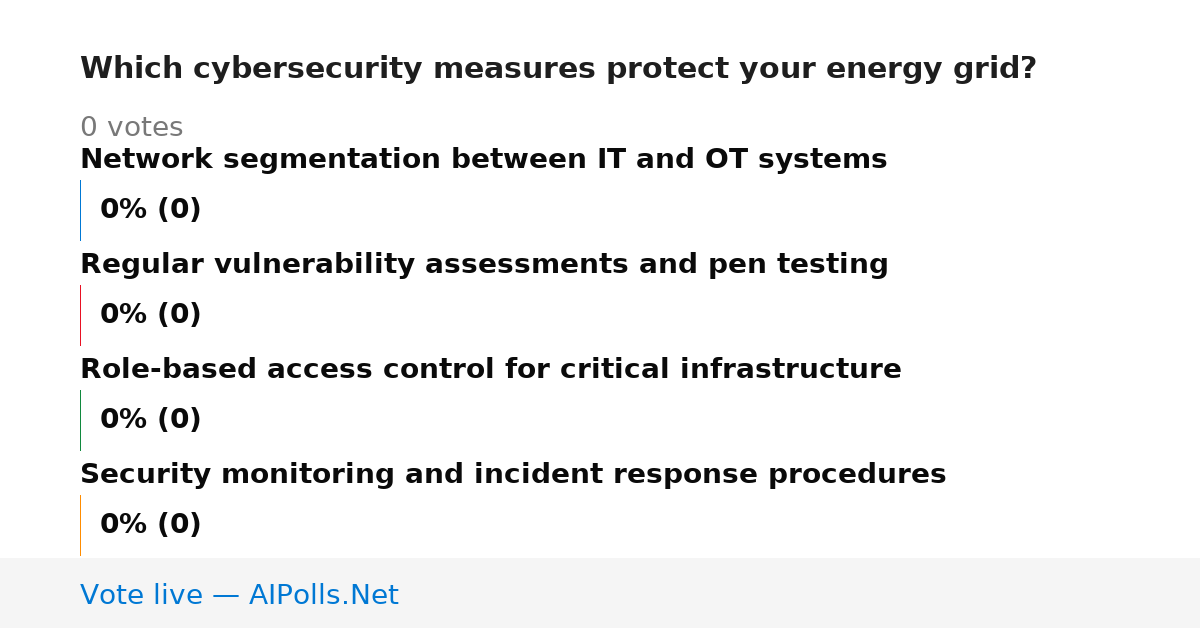 Which cybersecurity measures protect your energy grid?

0 votes

Network segmentation between IT and OT systems

0% (0)

Regular vulnerability assessments and pen testing

0% (0)

Role-based access control for critical infrastructure

0% (0)

Security monitoring and incident response procedures

0% (0)

Vote live — AIPolls.Net